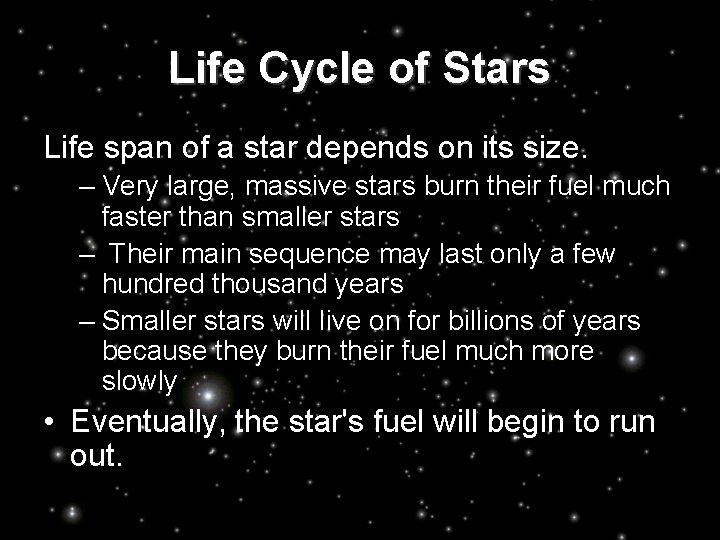 Life Cycle of Stars

Life span of a star depends on its size.

– Very large, massive stars burn their fuel much faster than smaller stars

– Their main sequence may last only a few hundred thousand years

– Smaller stars will live on for billions of years because they burn their fuel much more slowly

• Eventually, the star's fuel will begin to run out.